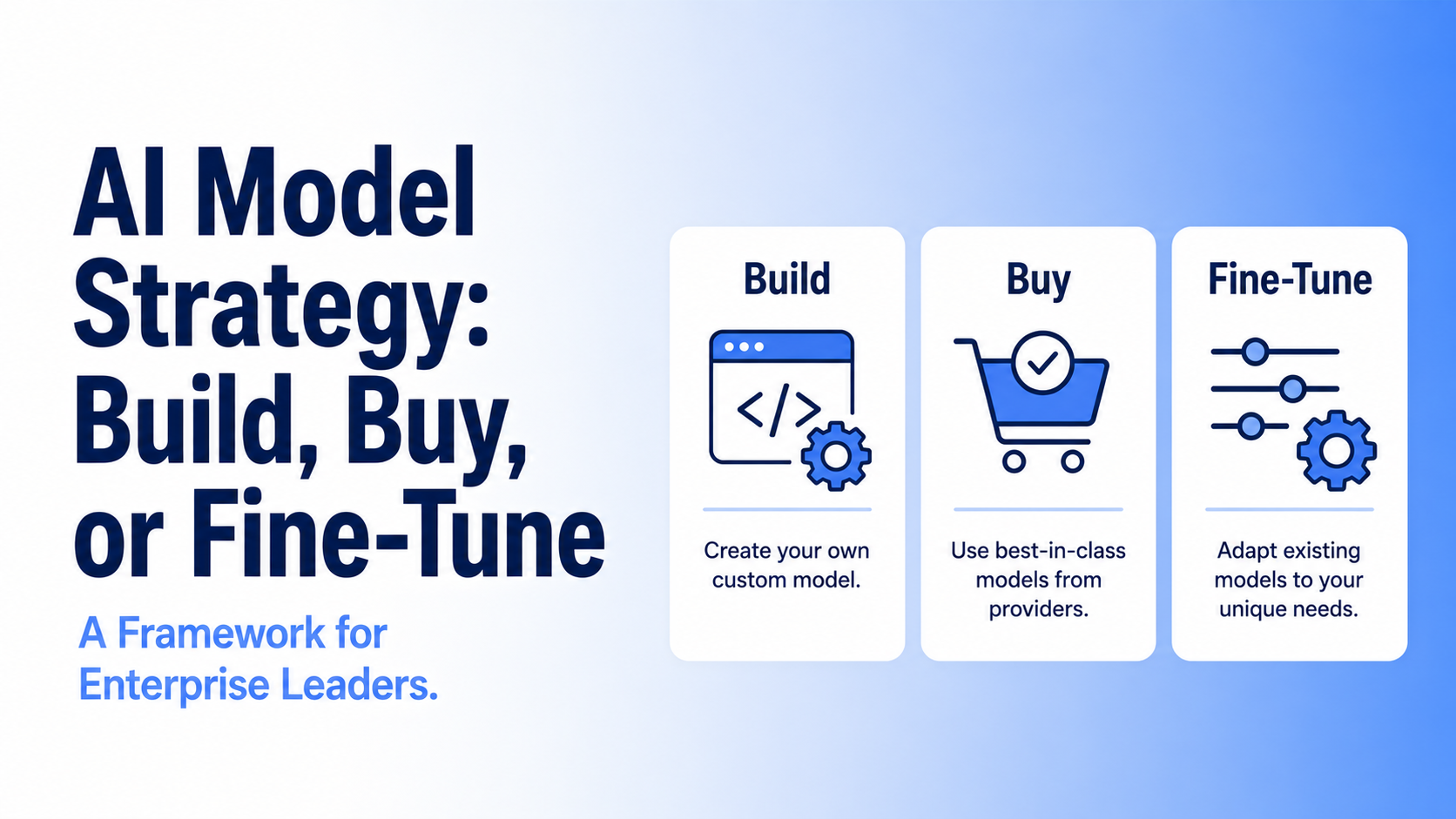 AI Model Strategy: Build, Buy, or Fine-Tune

A Framework for Enterprise Leaders.

Build

</>

Create your own custom model.

Buy

Use best-in-class models from providers.

Fine-Tune

Adapt existing models to your unique needs.